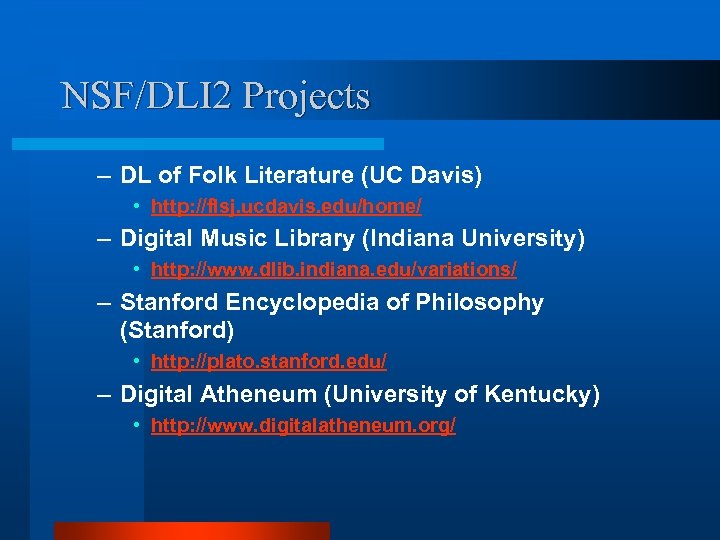 NSF/DLI2 Projects

– DL of Folk Literature (UC Davis)
  • http://flsj.ucdavis.edu/home/
– Digital Music Library (Indiana University)
  • http://www.dlib.indiana.edu/variations/
– Stanford Encyclopedia of Philosophy (Stanford)
  • http://plato.stanford.edu/
– Digital Atheneum (University of Kentucky)
  • http://www.digitalatheneum.org/